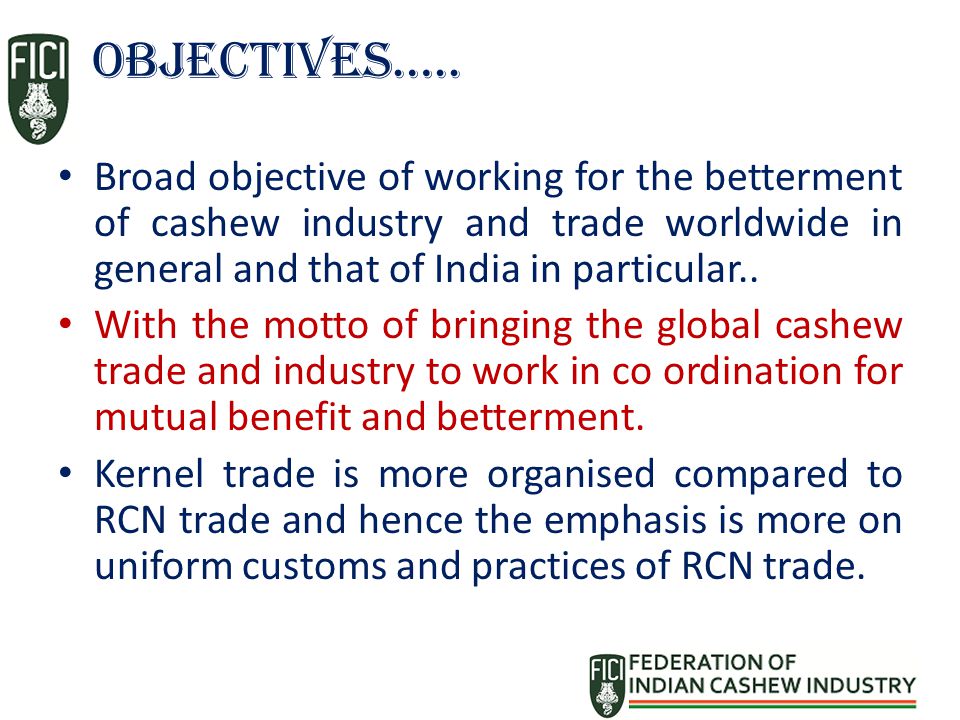 FICI

OBJECTIVES.....

• Broad objective of working for the betterment of cashew industry and trade worldwide in general and that of India in particular..

• With the motto of bringing the global cashew trade and industry to work in co ordination for mutual benefit and betterment.

• Kernel trade is more organised compared to RCN trade and hence the emphasis is more on uniform customs and practices of RCN trade.

FICI FEDERATION OF INDIAN CASHEW INDUSTRY